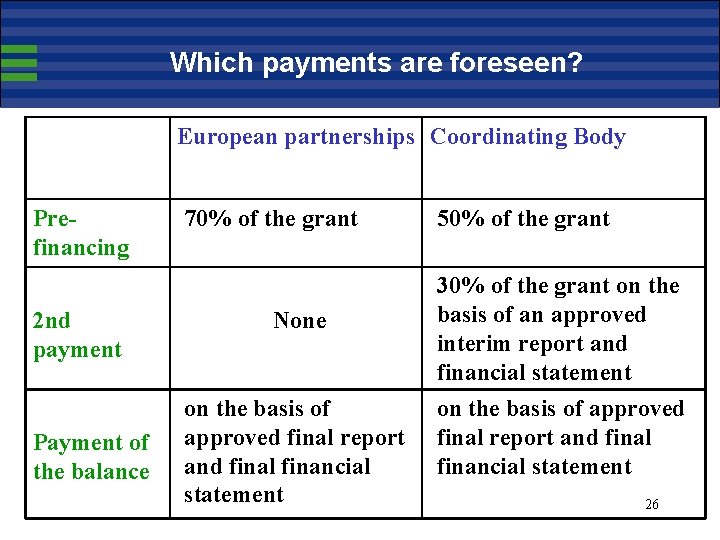 Which payments are foreseen?

| | European partnerships | Coordinating Body |
|---|---|---|
| Pre-financing | 70% of the grant | 50% of the grant |
| 2nd payment | None | 30% of the grant on the basis of an approved interim report and financial statement |
| Payment of the balance | on the basis of approved final report and final financial statement | on the basis of approved final report and final financial statement |

26